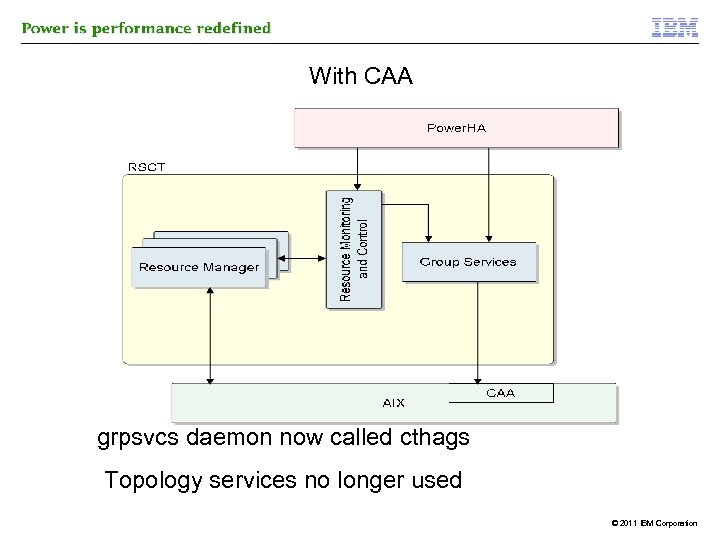 Power is performance redefined

IBM

With CAA

PowerHA

RSCT

Resource Manager

Resource Monitoring and Control

Group Services

AIX

CAA

grpsvcs daemon now called cthags

Topology services no longer used

© 2011 IBM Corporation